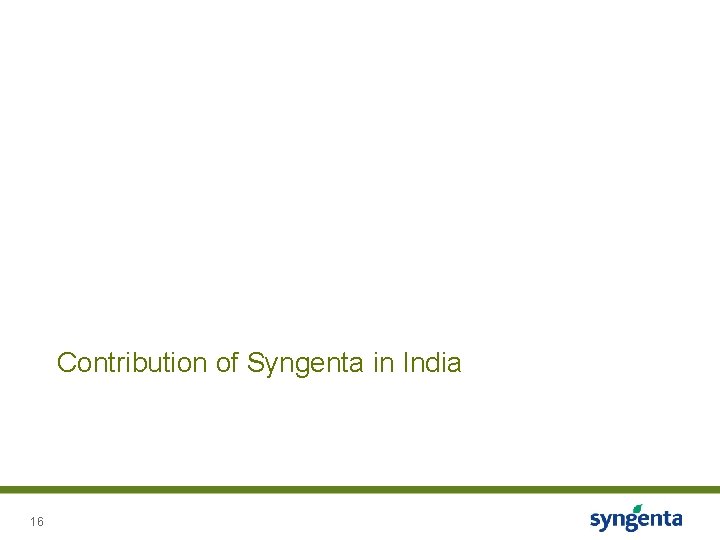 Contribution of Syngenta in India

16

syngenta